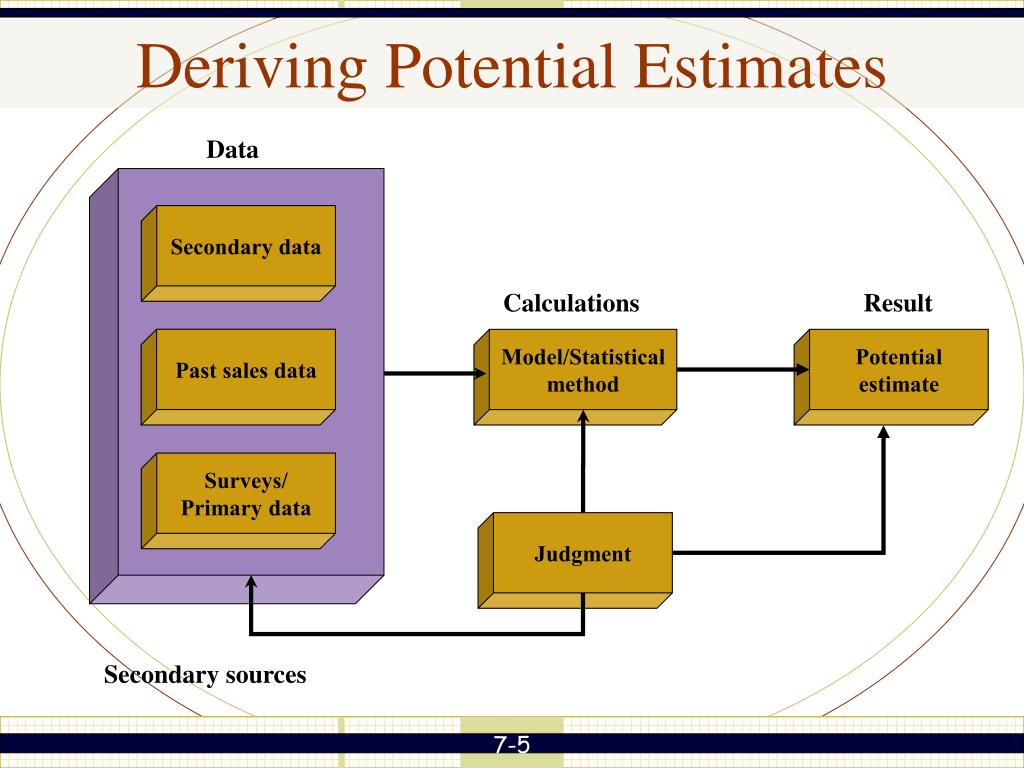 Deriving Potential Estimates

Data

Secondary data

Past sales data

Surveys/ Primary data

Calculations

Model/Statistical method

Result

Potential estimate

Judgment

Secondary sources

7-5